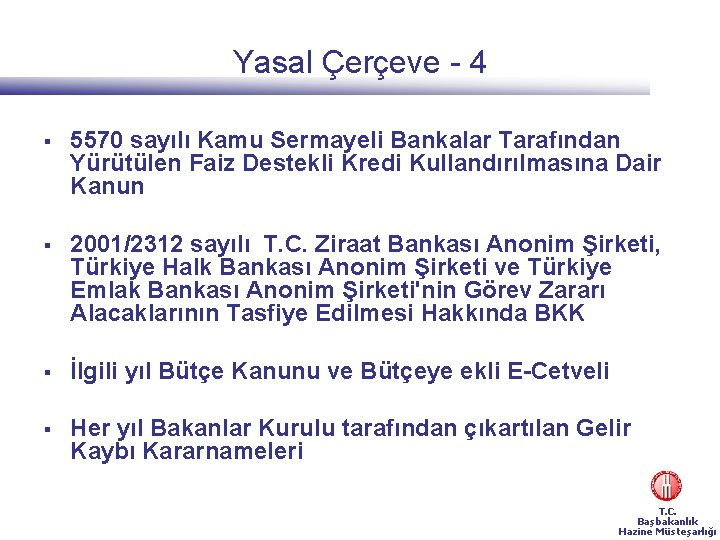 Yasal Çerçeve - 4

▪ 5570 sayılı Kamu Sermayeli Bankalar Tarafından Yürütülen Faiz Destekli Kredi Kullandırılmasına Dair Kanun

▪ 2001/2312 sayılı T.C. Ziraat Bankası Anonim Şirketi, Türkiye Halk Bankası Anonim Şirketi ve Türkiye Emlak Bankası Anonim Şirketi'nin Görev Zararı Alacaklarının Tasfiye Edilmesi Hakkında BKK

▪ İlgili yıl Bütçe Kanunu ve Bütçeye ekli E-Cetveli

▪ Her yıl Bakanlar Kurulu tarafından çıkartılan Gelir Kaybı Kararnameleri

T.C.
Başbakanlık
Hazine Müsteşarlığı